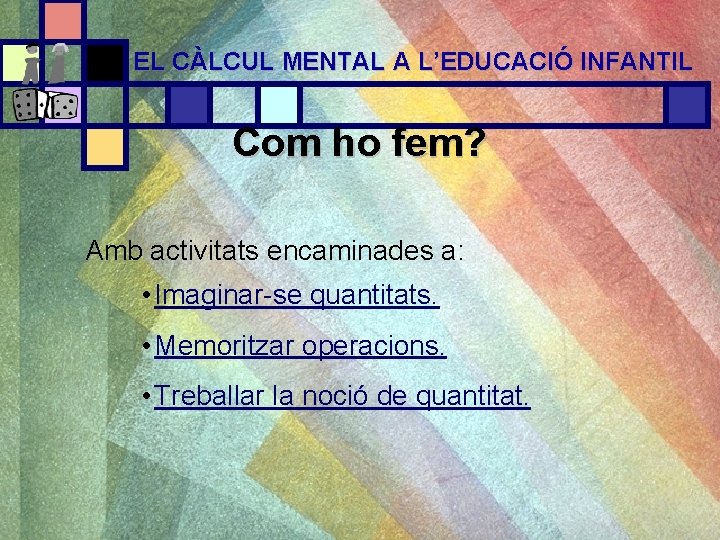 EL CÀLCUL MENTAL A L'EDUCACIÓ INFANTIL

Com ho fem?

Amb activitats encaminades a:

• Imaginar-se quantitats.

• Memoritzar operacions.

• Treballar la noció de quantitat.